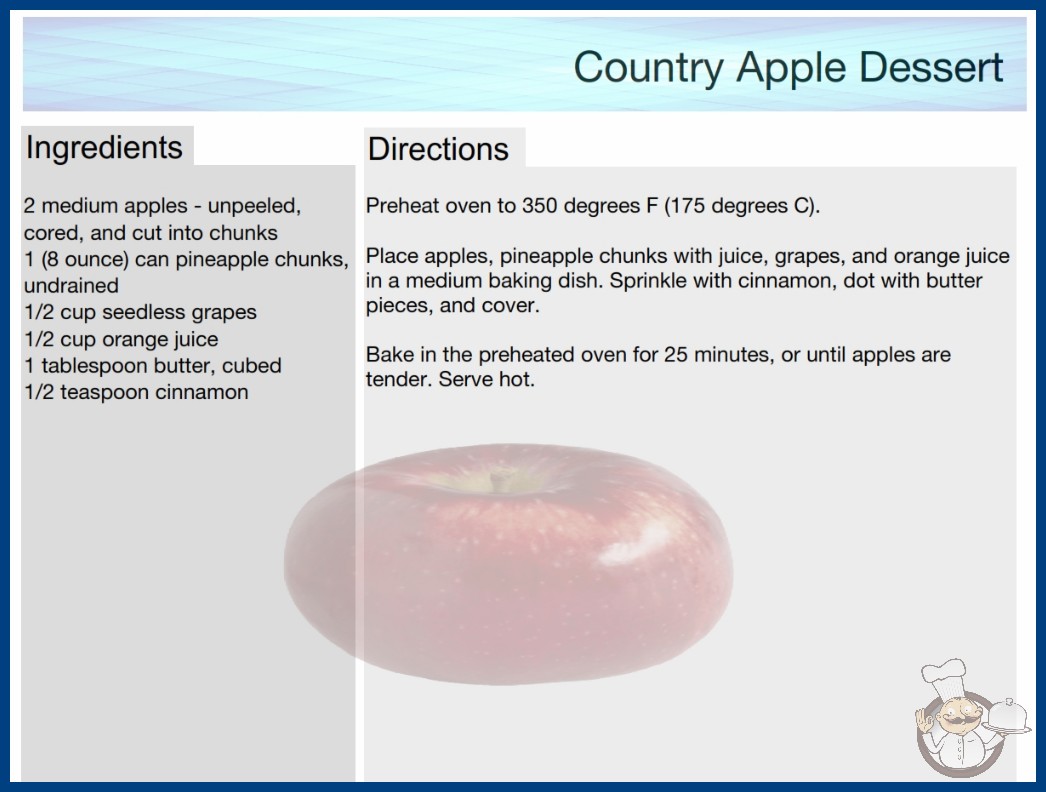 Country Apple Dessert

Ingredients

2 medium apples - unpeeled, cored, and cut into chunks
1 (8 ounce) can pineapple chunks, undrained
1/2 cup seedless grapes
1/2 cup orange juice
1 tablespoon butter, cubed
1/2 teaspoon cinnamon

Directions

Preheat oven to 350 degrees F (175 degrees C).

Place apples, pineapple chunks with juice, grapes, and orange juice in a medium baking dish. Sprinkle with cinnamon, dot with butter pieces, and cover.

Bake in the preheated oven for 25 minutes, or until apples are tender. Serve hot.